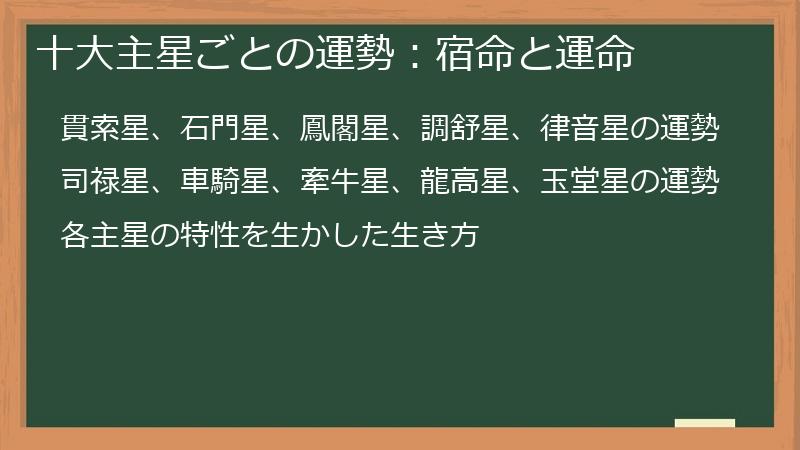 十大主星ごとの運勢：宿命と運命

貫索星、石門星、鳳閣星、調舒星、律音星の運勢

司禄星、車騎星、牽牛星、龍高星、玉堂星の運勢

各主星の特性を生かした生き方